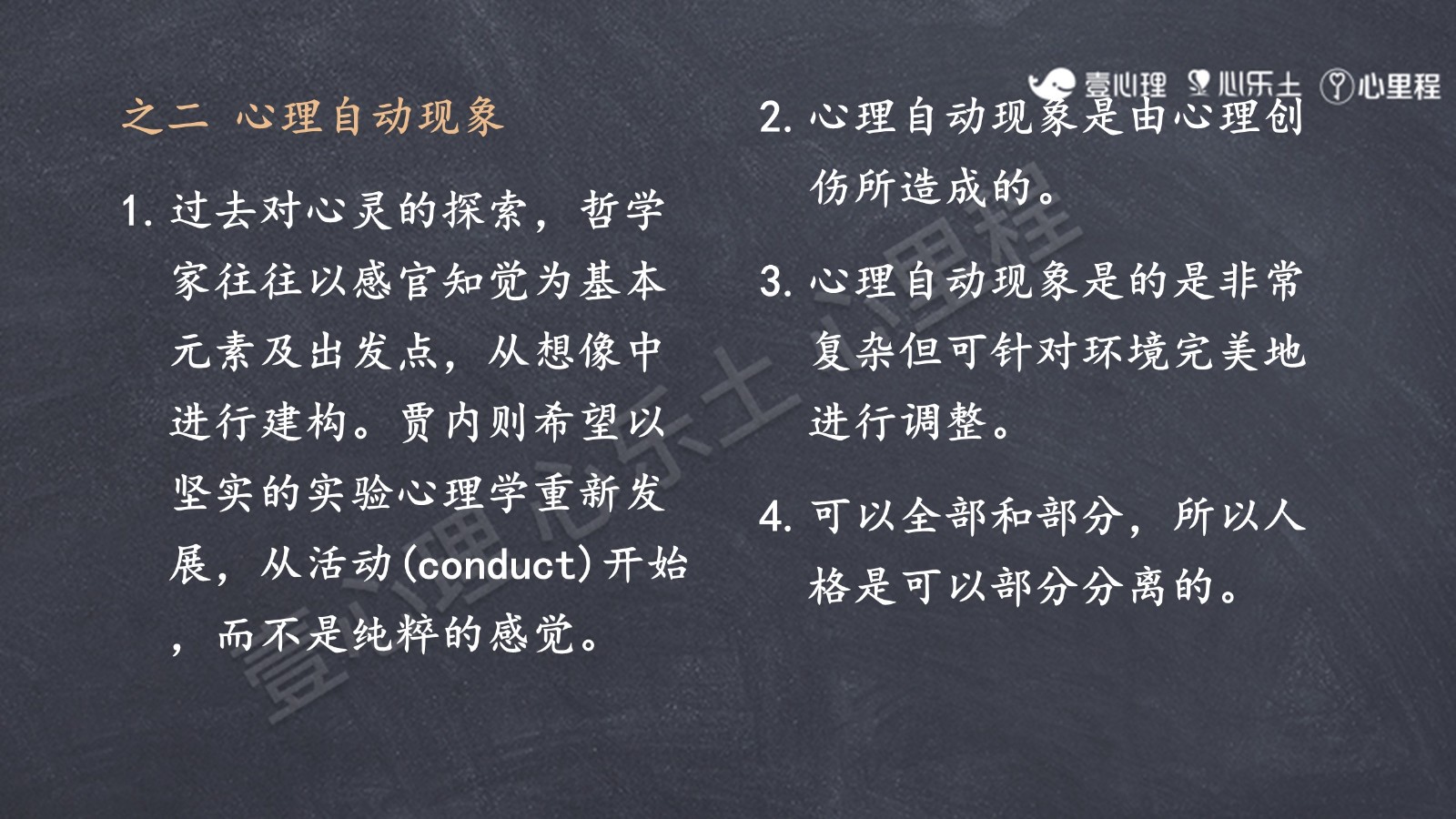 壹心理 心乐土 心里程

之二 心理自动现象

1. 过去对心灵的探索，哲学家往往以感官知觉为基本元素及出发点，从想像中进行建构。贾内则希望以坚实的实验心理学重新发展，从活动(conduct)开始，而不是纯粹的感觉。

2. 心理自动现象是由心理创伤所造成的。

3. 心理自动现象是的是非常复杂但可针对环境完美地进行调整。

4. 可以全部和部分，所以人格是可以部分分离的。

壹心理 心乐土 心里程